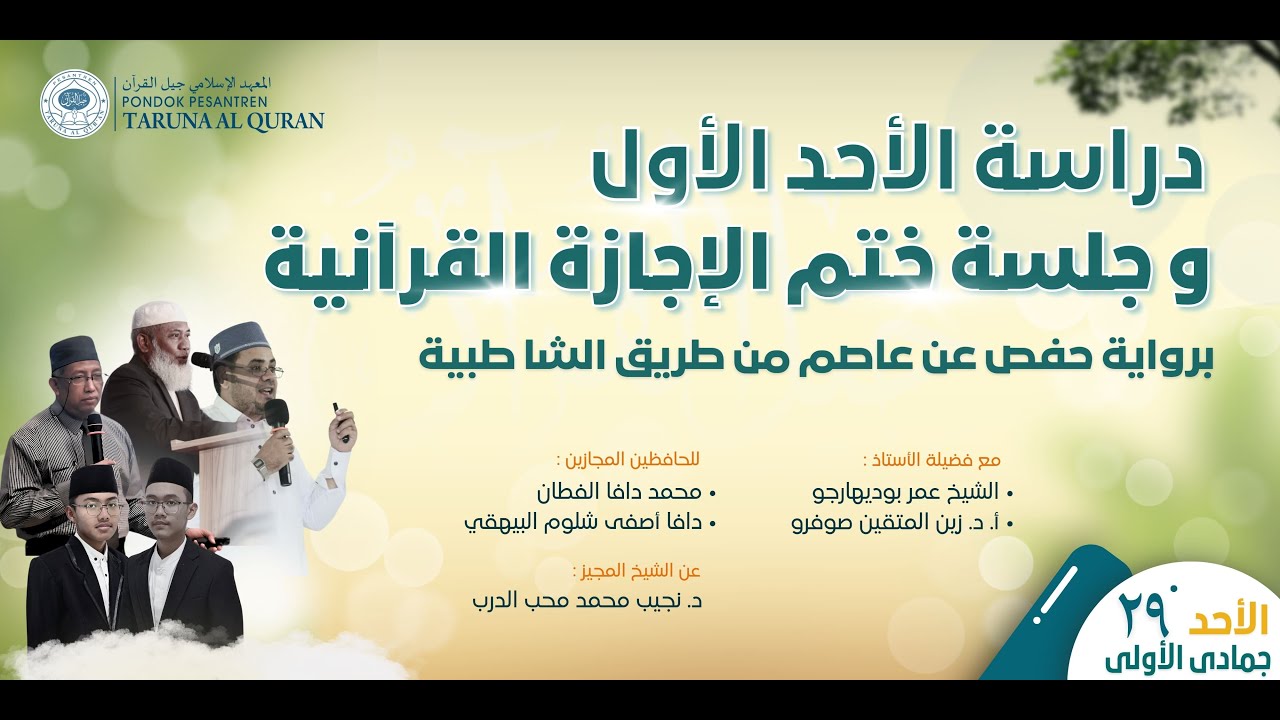 المعهد الإسلامي جيل القرآن
PONDOK PESANTREN
TARUNA AL QURAN

دراسة الأحد الأول
و جلسة ختم الإجازة القرآنية
برواية حفص عن عاصم من طريق الشا طبية

مع فضيلة الأستاذ :
• الشيخ عمر بوديهارجو
• أ. د. زين المتقين صوفرو

للحافظين المجازين :
• محمد دافا الفطان
• دافا أصفى شلوم البيهقي

عن الشيخ المجيز :
د. نجيب محمد محب الدرب

الأحد ٢٩
جمادى الأولى